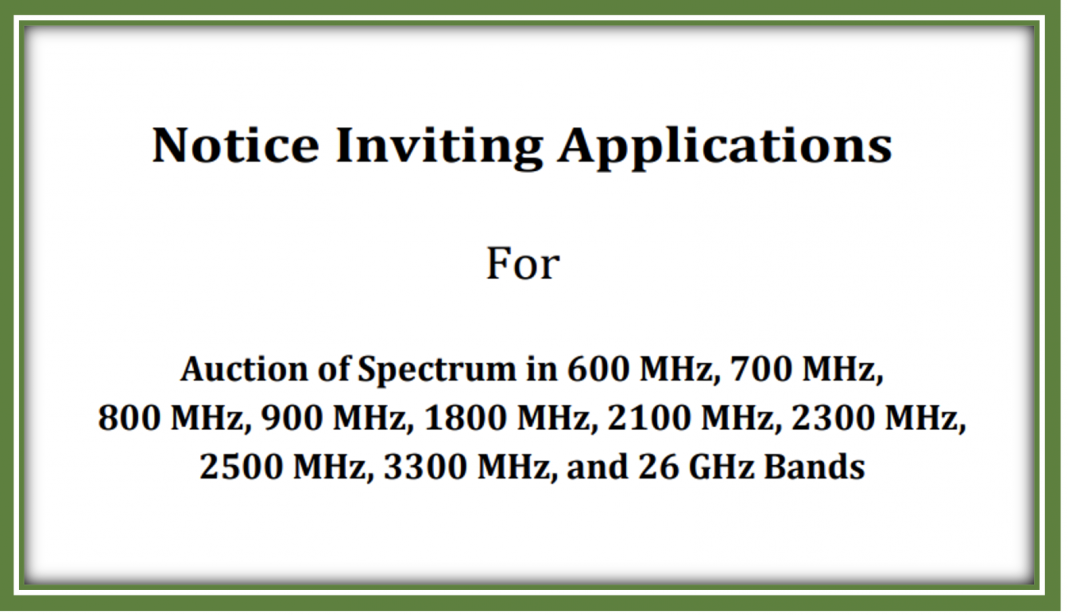 Notice Inviting Applications

For

Auction of Spectrum in 600 MHz, 700 MHz, 800 MHz, 900 MHz, 1800 MHz, 2100 MHz, 2300 MHz, 2500 MHz, 3300 MHz, and 26 GHz Bands